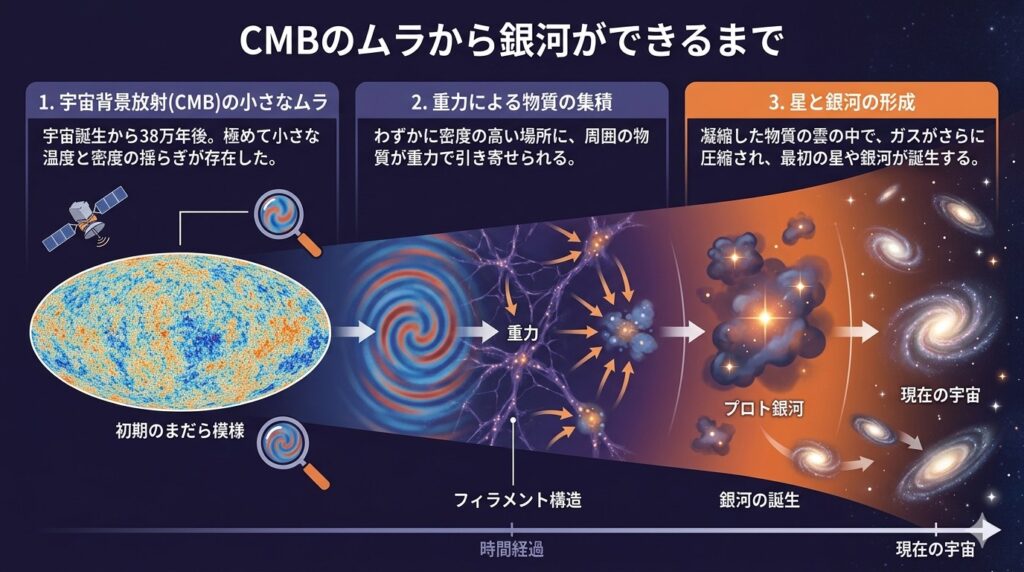 CMBのムラから銀河ができるまで

1. 宇宙背景放射(CMB)の小さなムラ

宇宙誕生から38万年後。極めて小さな温度と密度の揺らぎが存在した。

2. 重力による物質の集積

わずかに密度の高い場所に、周囲の物質が重力で引き寄せられる。

3. 星と銀河の形成

凝縮した物質の雲の中で、ガスがさらに圧縮され、最初の星や銀河が誕生する。

初期のまだら模様

重力

フィラメント構造

プロト銀河

銀河の誕生

現在の宇宙

時間経過

現在の宇宙